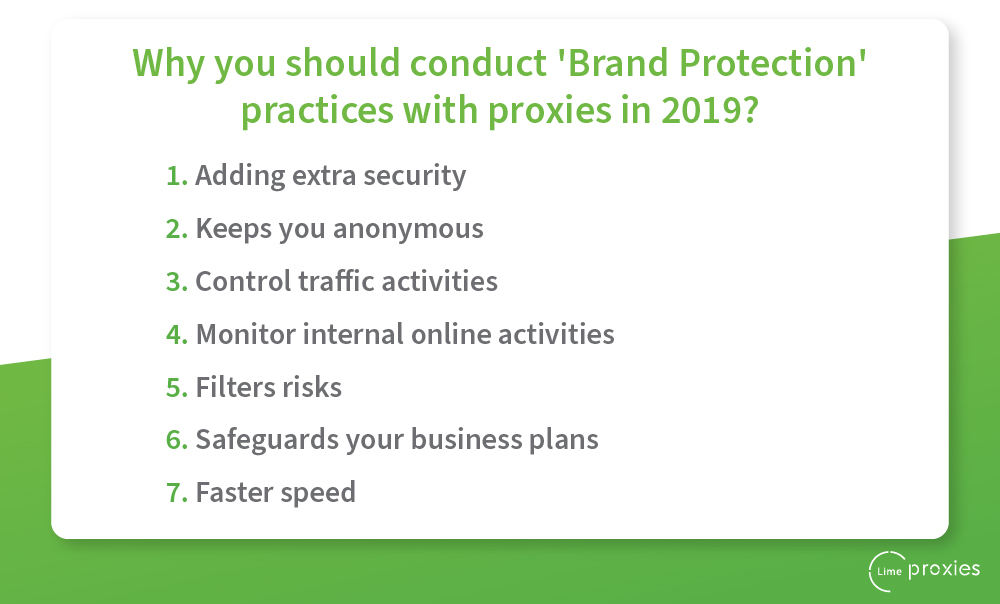 Why you should conduct 'Brand Protection' practices with proxies in 2019?

1. Adding extra security
2. Keeps you anonymous
3. Control traffic activities
4. Monitor internal online activities
5. Filters risks
6. Safeguards your business plans
7. Faster speed

Lime proxies